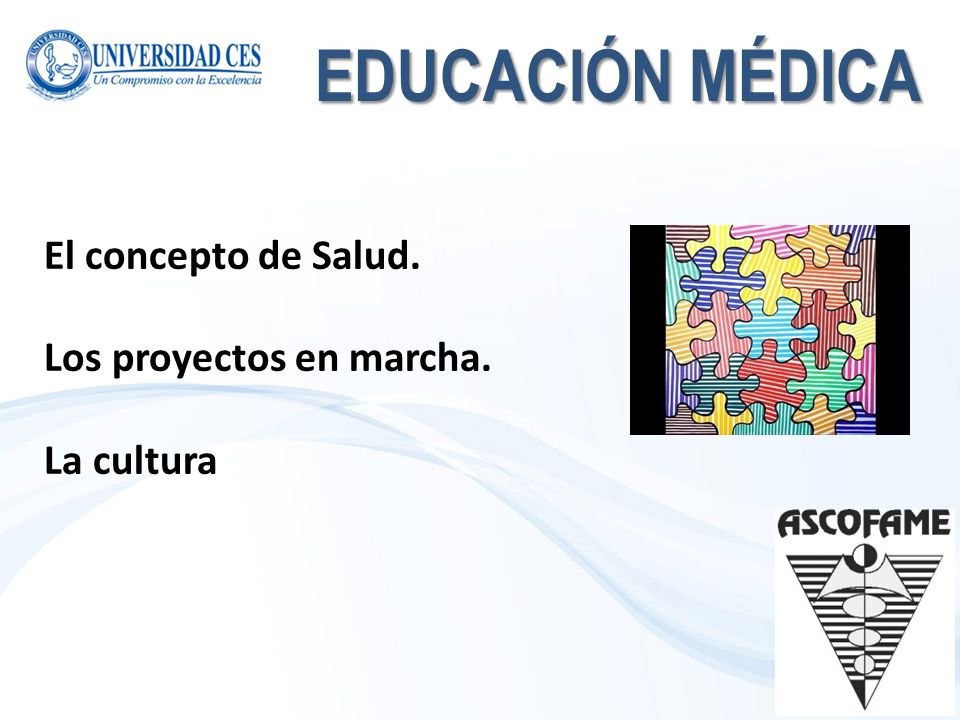 UNIVERSIDAD CES
Un Compromiso con la Excelencia

EDUCACIÓN MÉDICA

El concepto de Salud.

Los proyectos en marcha.

La cultura

ASCOFAME